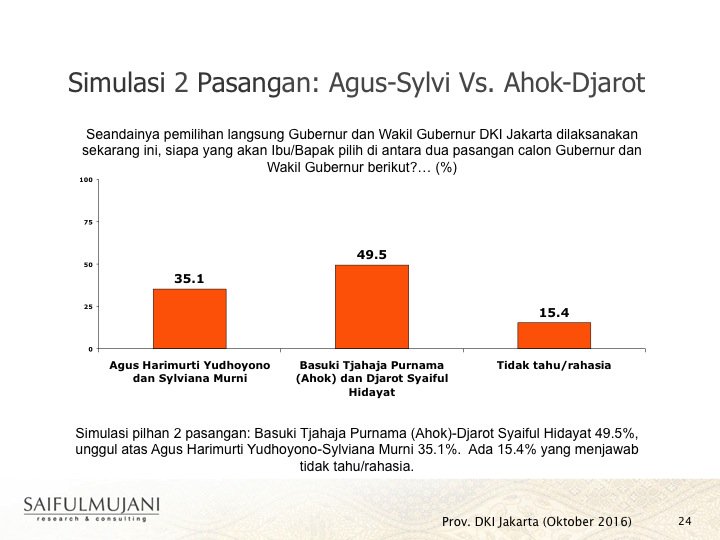 Simulasi 2 Pasangan: Agus-Sylvi Vs. Ahok-Djarot

Seandainya pemilihan langsung Gubernur dan Wakil Gubernur DKI Jakarta dilaksanakan sekarang ini, siapa yang akan Ibu/Bapak pilih di antara dua pasangan calon Gubernur dan Wakil Gubernur berikut?... (%)

100
75
50
25
0

35.1
49.5
15.4

Agus Harimurti Yudhoyono dan Sylviana Murni
Basuki Tjahaja Purnama (Ahok) dan Djarot Syaiful Hidayat
Tidak tahu/rahasia

Simulasi pilhan 2 pasangan: Basuki Tjahaja Purnama (Ahok)-Djarot Syaiful Hidayat 49.5%, unggul atas Agus Harimurti Yudhoyono-Sylviana Murni 35.1%. Ada 15.4% yang menjawab tidak tahu/rahasia.

SAIFULMUJANI
research & consulting

Prov. DKI Jakarta (Oktober 2016)
24